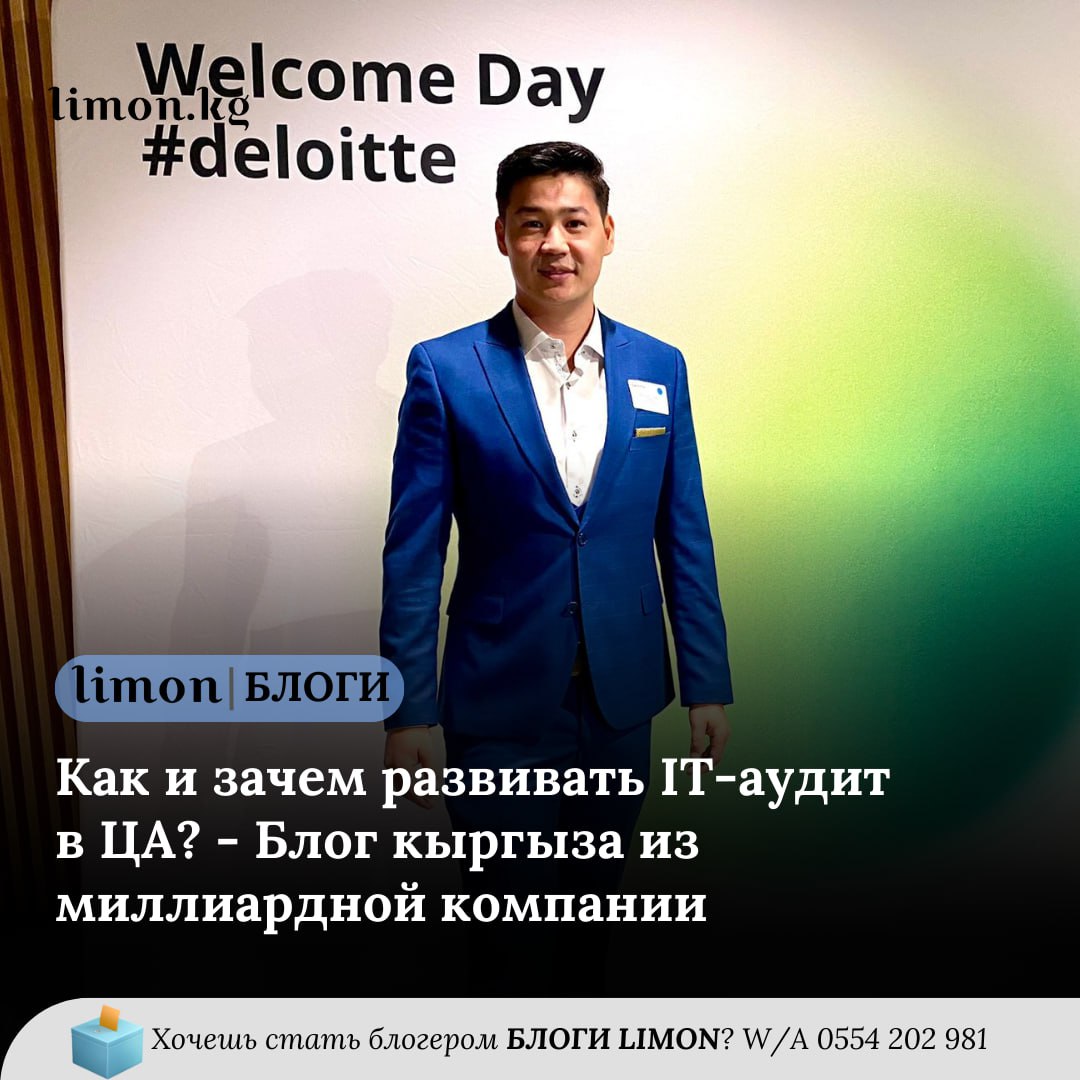 limon.kg

Welcome Day
#deloitte

limon | БЛОГИ

Как и зачем развивать IT-аудит в ЦА? - Блог кыргыза из миллиардной компании

Хочешь стать блогером БЛОГИ LIMON? W/A 0554 202 981